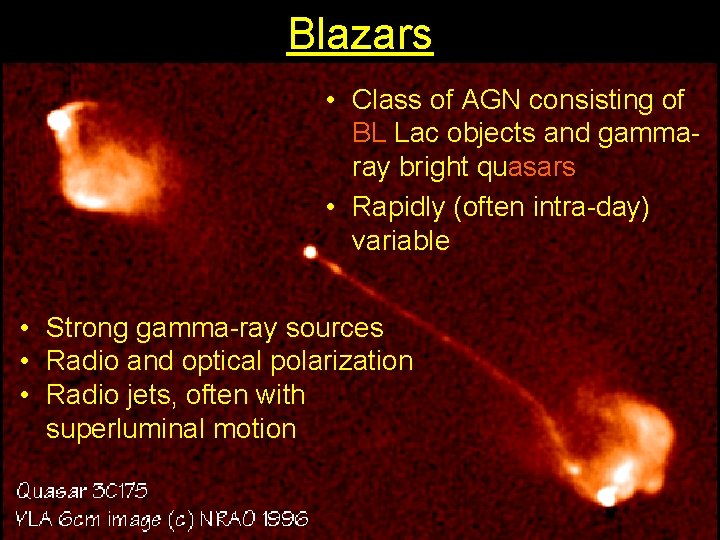 Blazars

• Class of AGN consisting of BL Lac objects and gamma-ray bright quasars
• Rapidly (often intra-day) variable

• Strong gamma-ray sources
• Radio and optical polarization
• Radio jets, often with superluminal motion

Quasar 3C175
VLA 6cm image (c) NRAO 1996